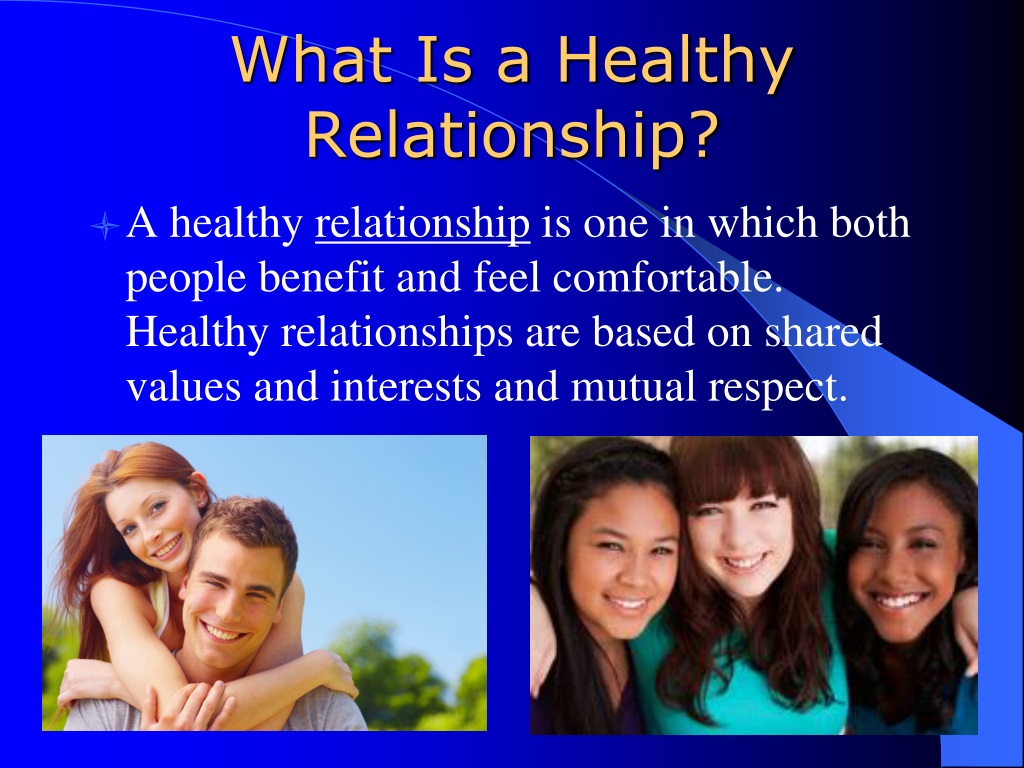 What Is a Healthy Relationship?

A healthy relationship is one in which both people benefit and feel comfortable. Healthy relationships are based on shared values and interests and mutual respect.